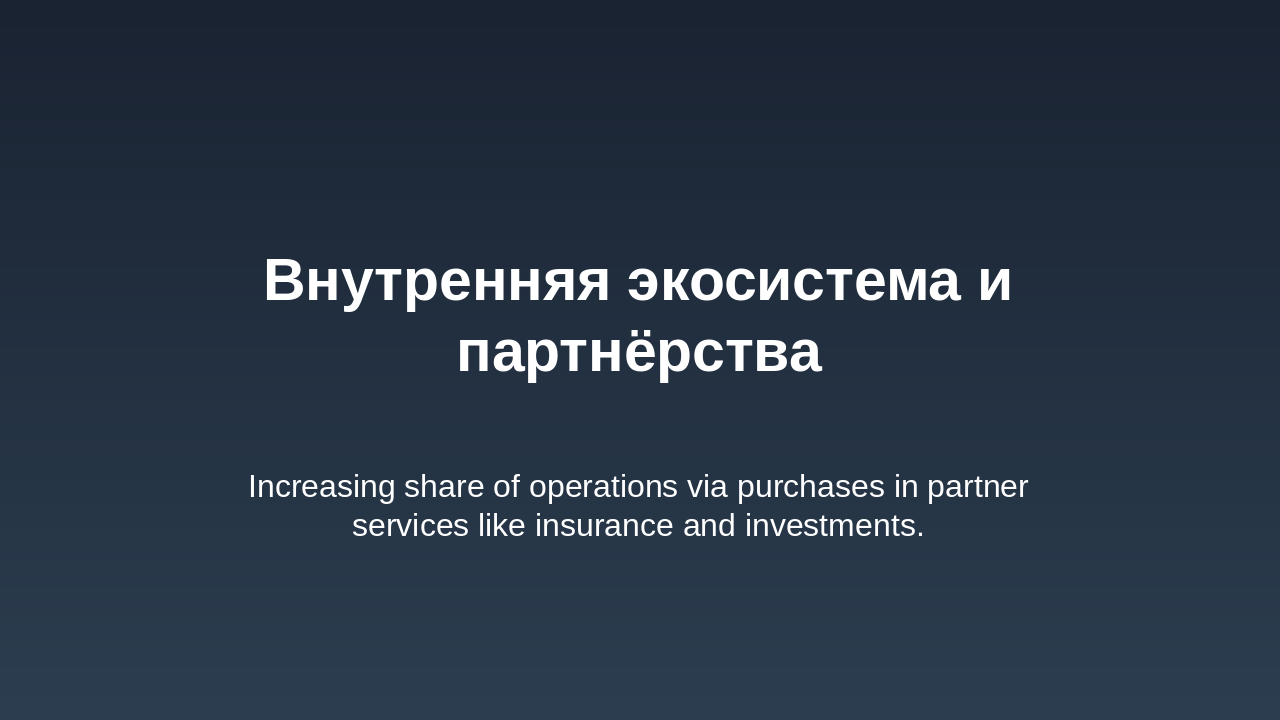 Внутренняя экосистема и партнёрства

Increasing share of operations via purchases in partner services like insurance and investments.